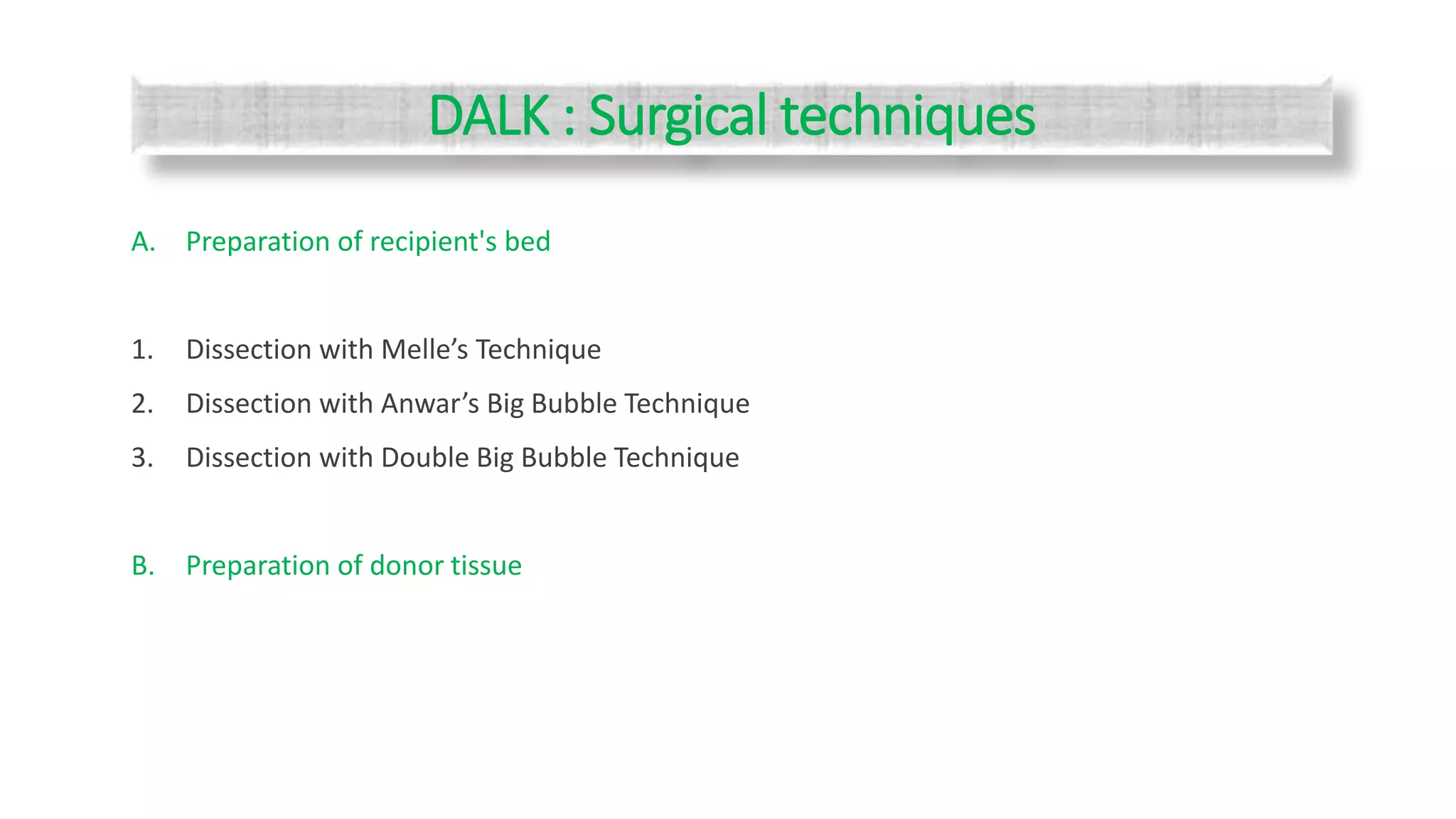 DALK : Surgical techniques

A. Preparation of recipient's bed

1. Dissection with Melle’s Technique
2. Dissection with Anwar’s Big Bubble Technique
3. Dissection with Double Big Bubble Technique

B. Preparation of donor tissue